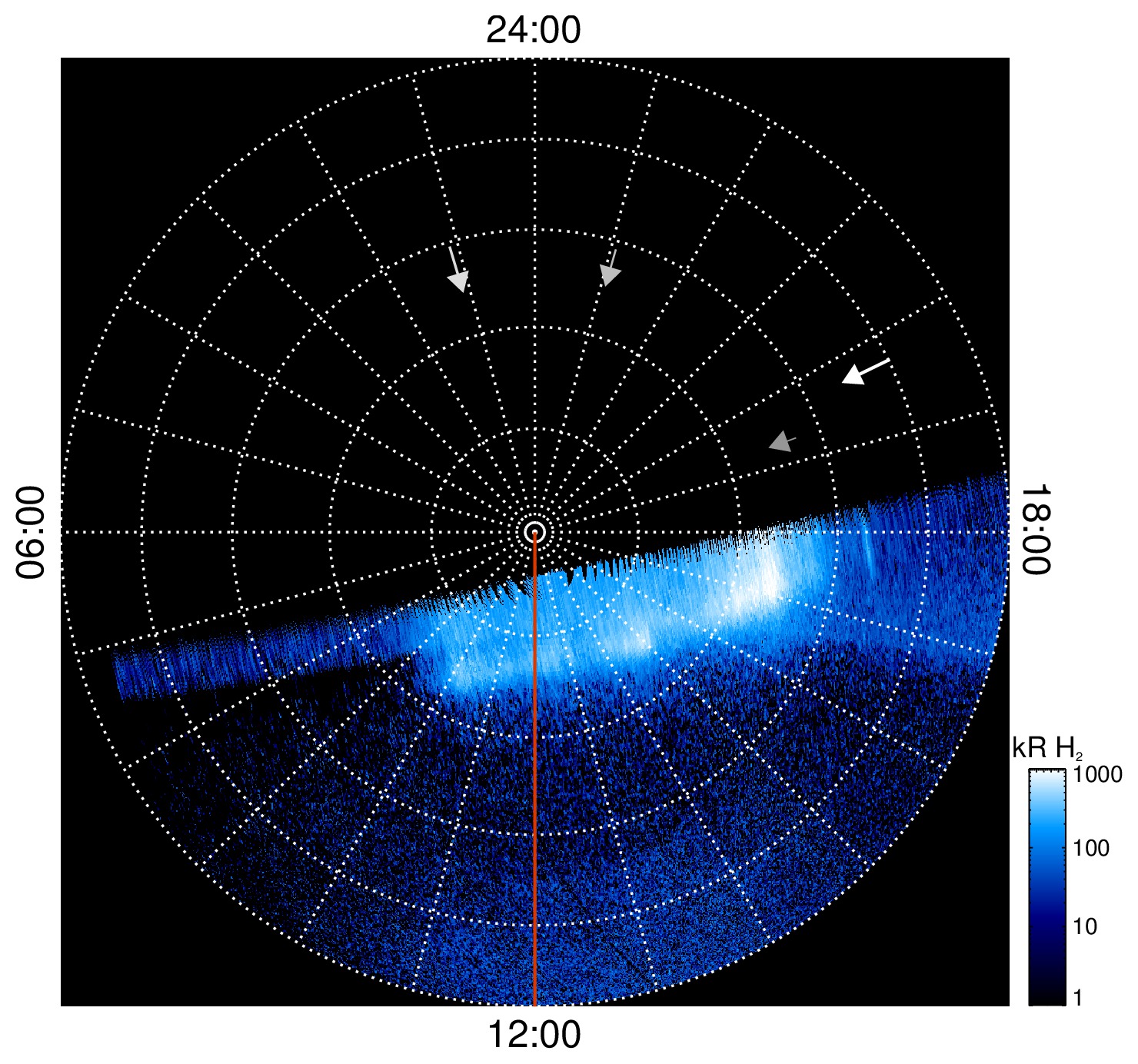 24:00

06:00

18:00

12:00

kR $H_2$

1000

100

10

1